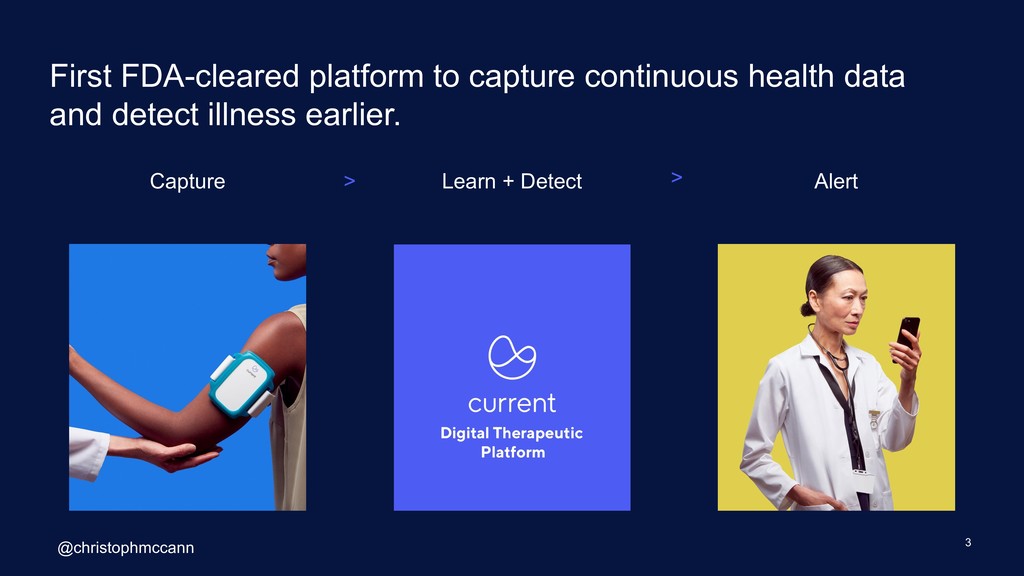 First FDA-cleared platform to capture continuous health data and detect illness earlier.

Capture > Learn + Detect > Alert

current
Digital Therapeutic
Platform

@christophmccann

3